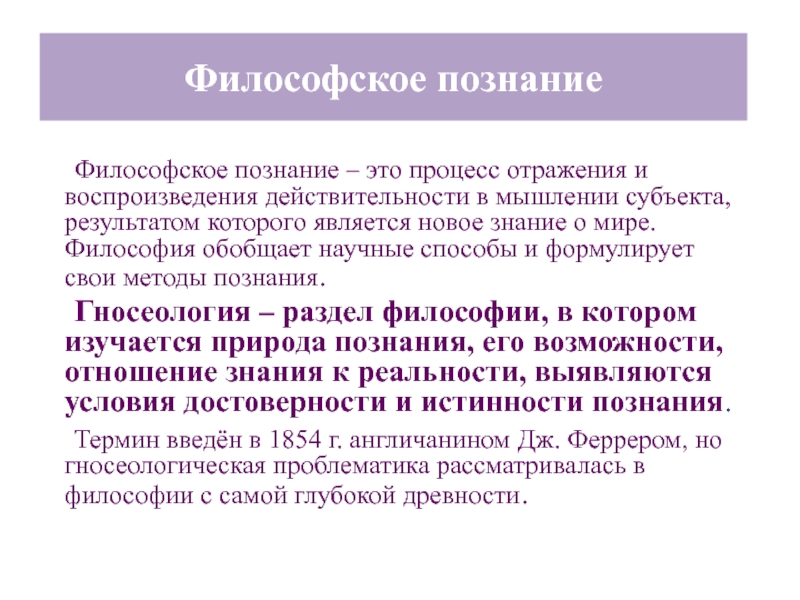 Философское познание

Философское познание – это процесс отражения и воспроизведения действительности в мышлении субъекта, результатом которого является новое знание о мире. Философия обобщает научные способы и формулирует свои методы познания.

Гносеология – раздел философии, в котором изучается природа познания, его возможности, отношение знания к реальности, выявляются условия достоверности и истинности познания.

Термин введён в 1854 г. англичанином Дж. Феррером, но гносеологическая проблематика рассматривалась в философии с самой глубокой древности.